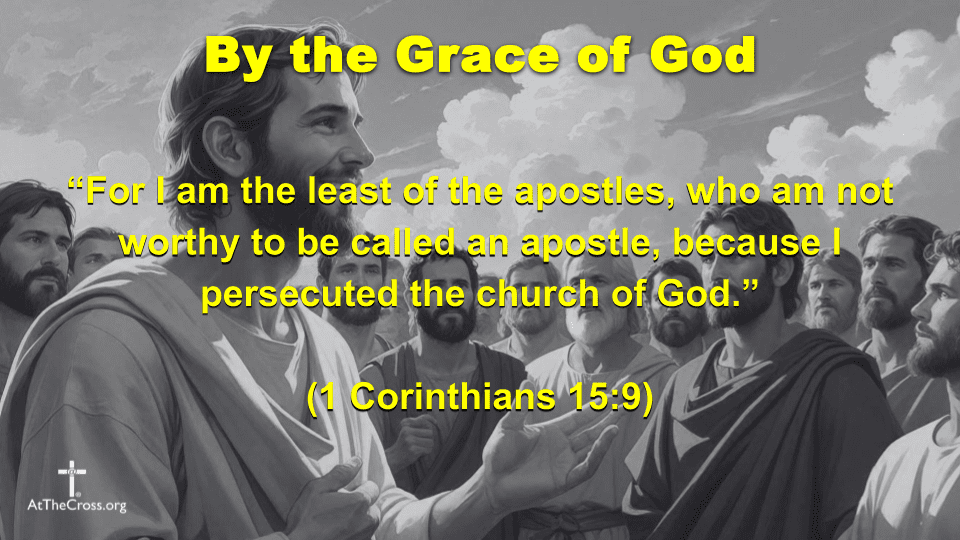 By the Grace of God

“For I am the least of the apostles, who am not worthy to be called an apostle, because I persecuted the church of God.”

(1 Corinthians 15:9)

AtTheCross.org